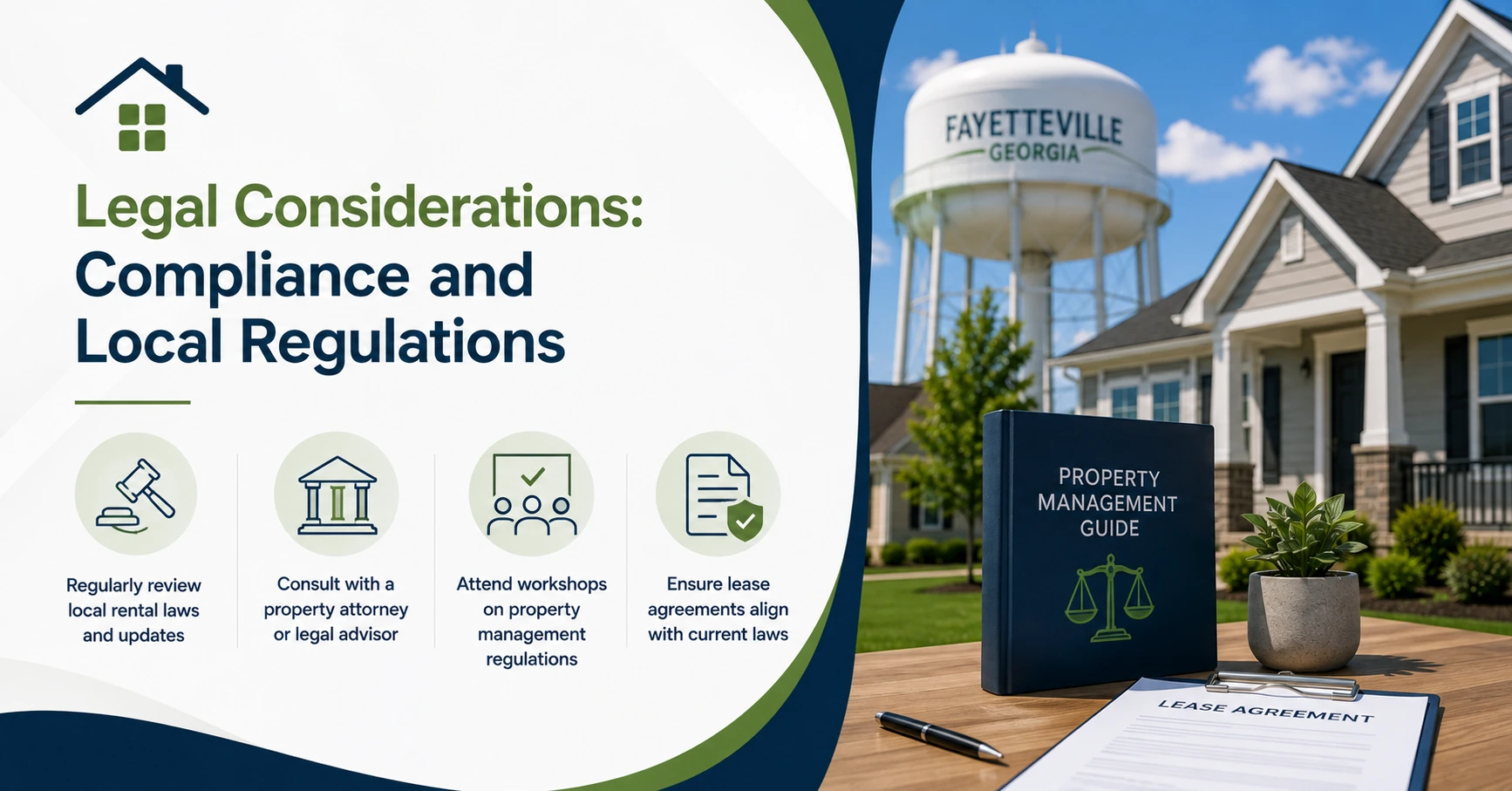 Legal Considerations: Compliance and Local Regulations

Regularly review local rental laws and updates

Consult with a property attorney or legal advisor

Attend workshops on property management regulations

Ensure lease agreements align with current laws

FAYETTEVILLE
GEORGIA

PROPERTY MANAGEMENT GUIDE

LEASE AGREEMENT